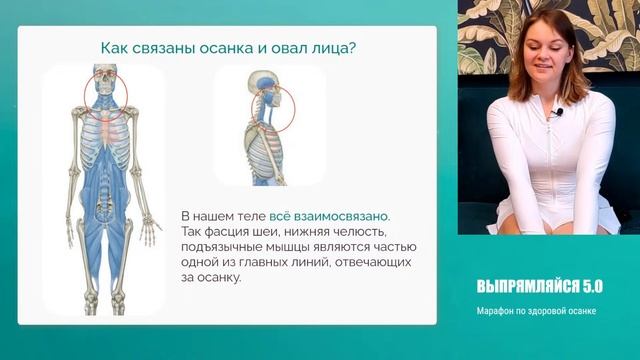 Как связаны осанка и овал лица?

В нашем теле всё взаимосвязано. Так фасция шеи, нижняя челюсть, подъязычные мышцы являются частью одной из главных линий, отвечающих за осанку.

ВЫПРЯМЛЯЙСЯ 5.0

Марафон по здоровой осанке